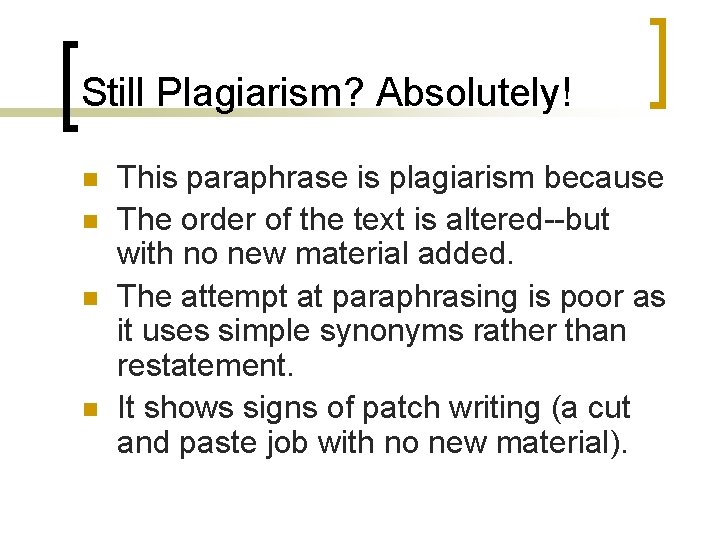 Still Plagiarism? Absolutely!

- This paraphrase is plagiarism because
- The order of the text is altered--but with no new material added.
- The attempt at paraphrasing is poor as it uses simple synonyms rather than restatement.
- It shows signs of patch writing (a cut and paste job with no new material).